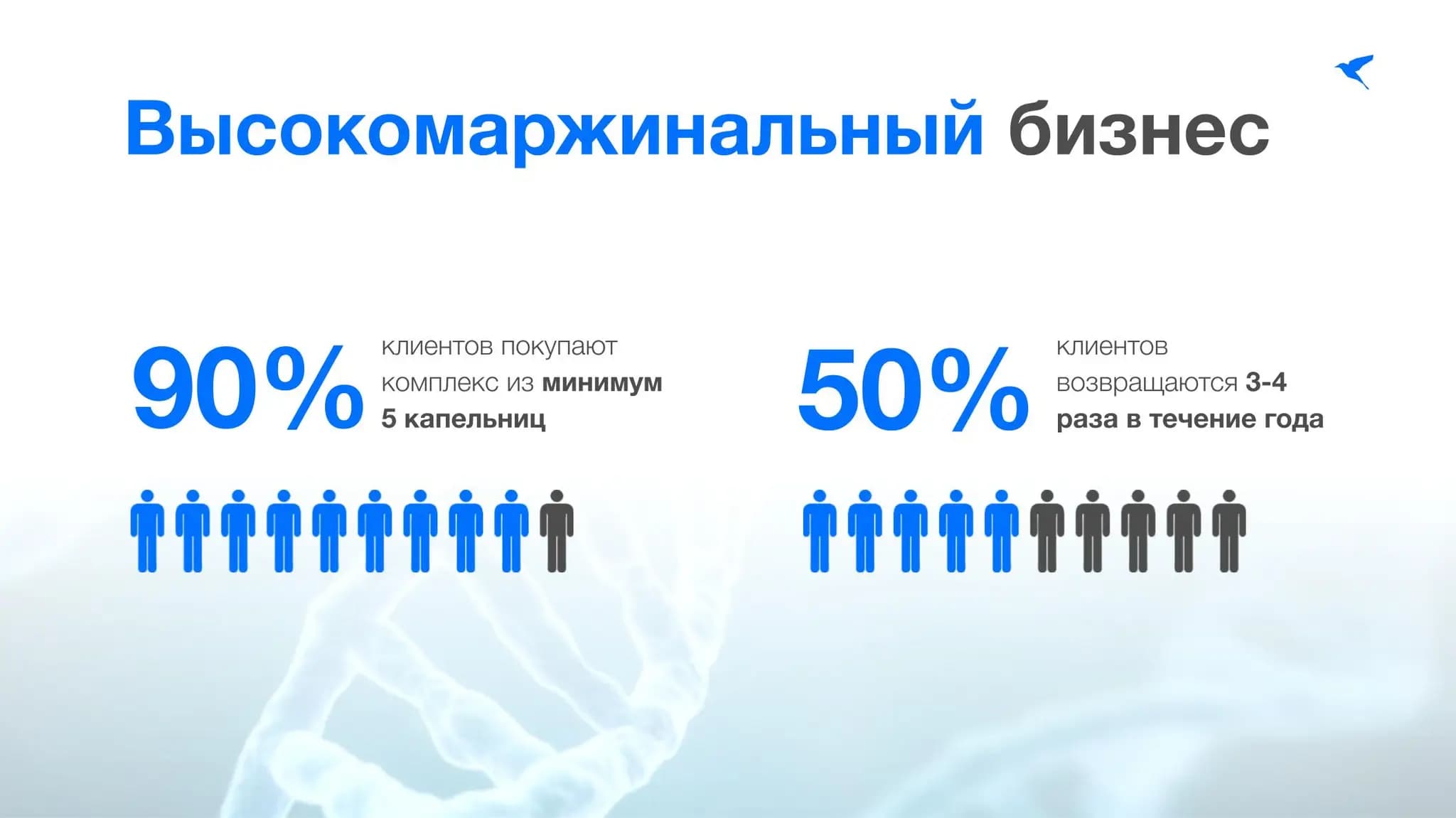 Высокомаржинальный бизнес

90% клиентов покупают комплекс из минимум 5 капельниц

50% клиентов возвращаются 3-4 раза в течение года